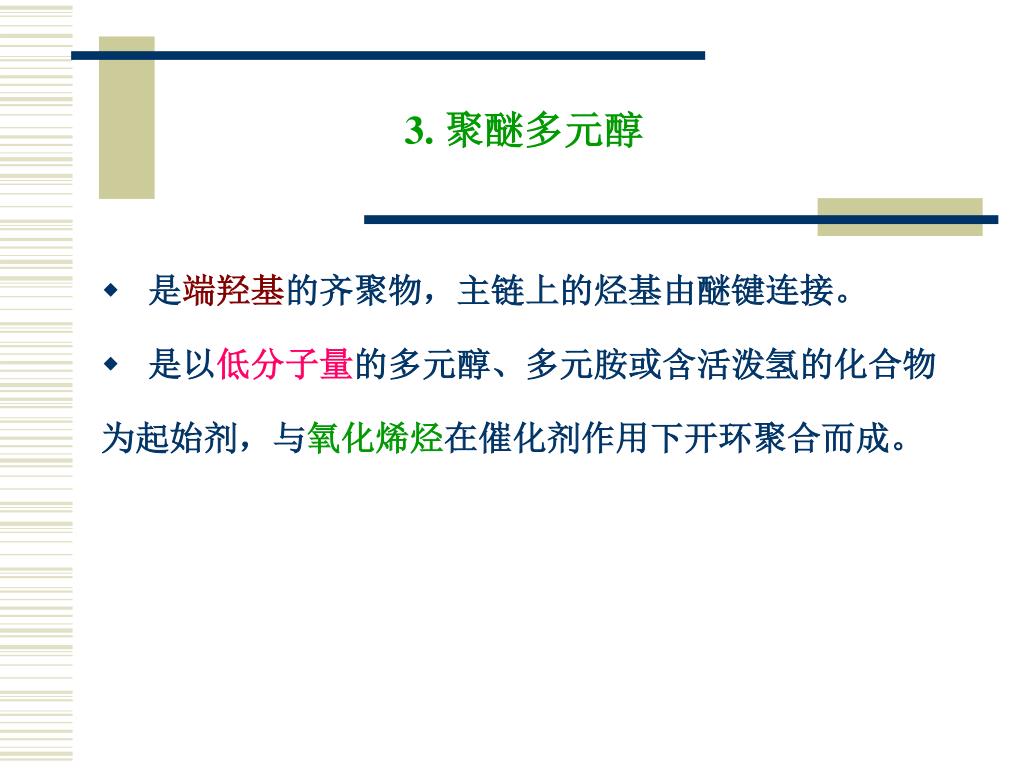 3. 聚醚多元醇

◆ 是端羟基的齐聚物，主链上的烃基由醚键连接。

◆ 是以低分子量的多元醇、多元胺或含活泼氢的化合物为起始剂，与氧化烯烃在催化剂作用下开环聚合而成。